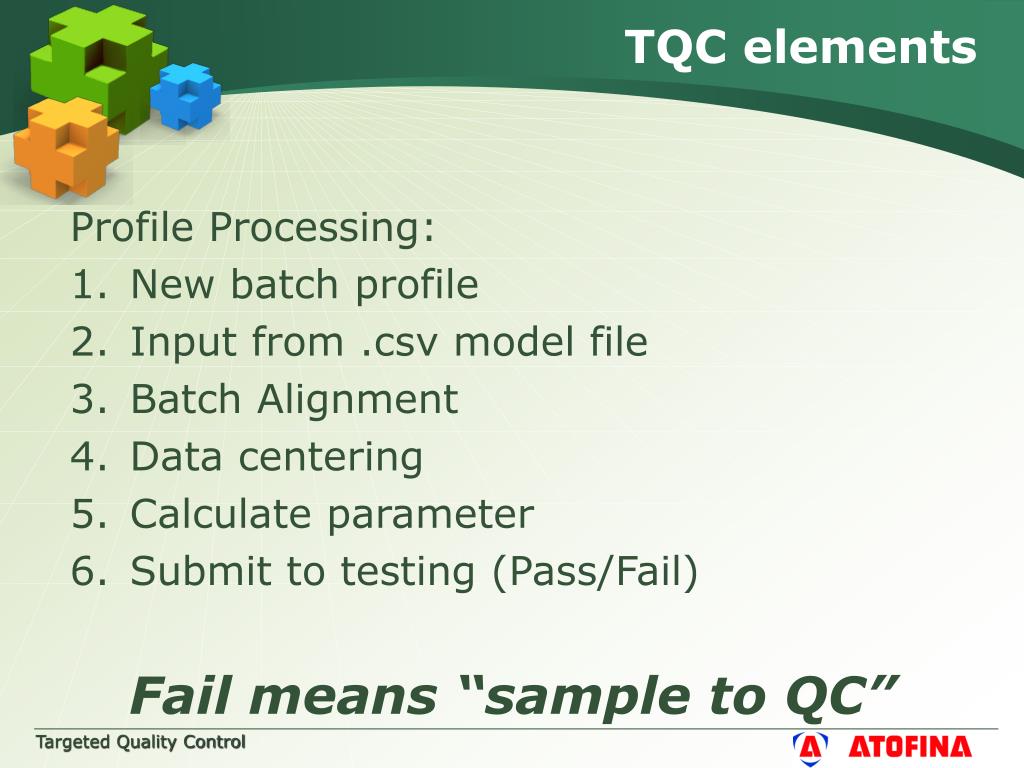 TQC elements

Profile Processing:
1. New batch profile
2. Input from .csv model file
3. Batch Alignment
4. Data centering
5. Calculate parameter
6. Submit to testing (Pass/Fail)

Fail means “sample to QC”

Targeted Quality Control

ATOFINA